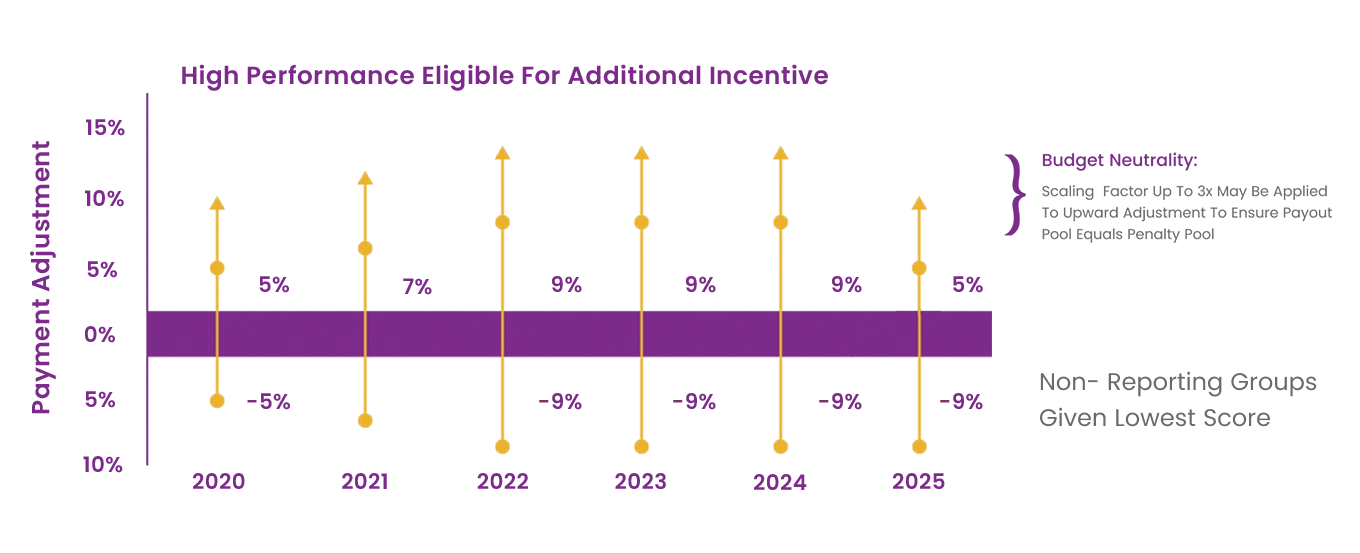 High Performance Eligible For Additional Incentive

Payment Adjustment

15%
10%
5%
0%
5%
10%

5%
7%
9%
9%
9%
5%

-5%
-9%
-9%
-9%
-9%

2020
2021
2022
2023
2024
2025

Budget Neutrality:
Scaling Factor Up To 3x May Be Applied To Upward Adjustment To Ensure Payout Pool Equals Penalty Pool

Non- Reporting Groups Given Lowest Score